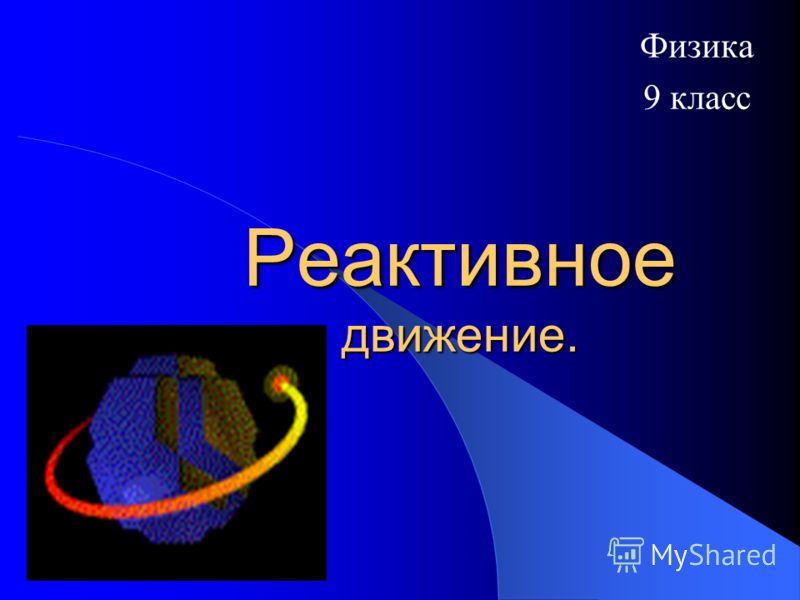 Физика
9 класс

Реактивное движение.

MyShared